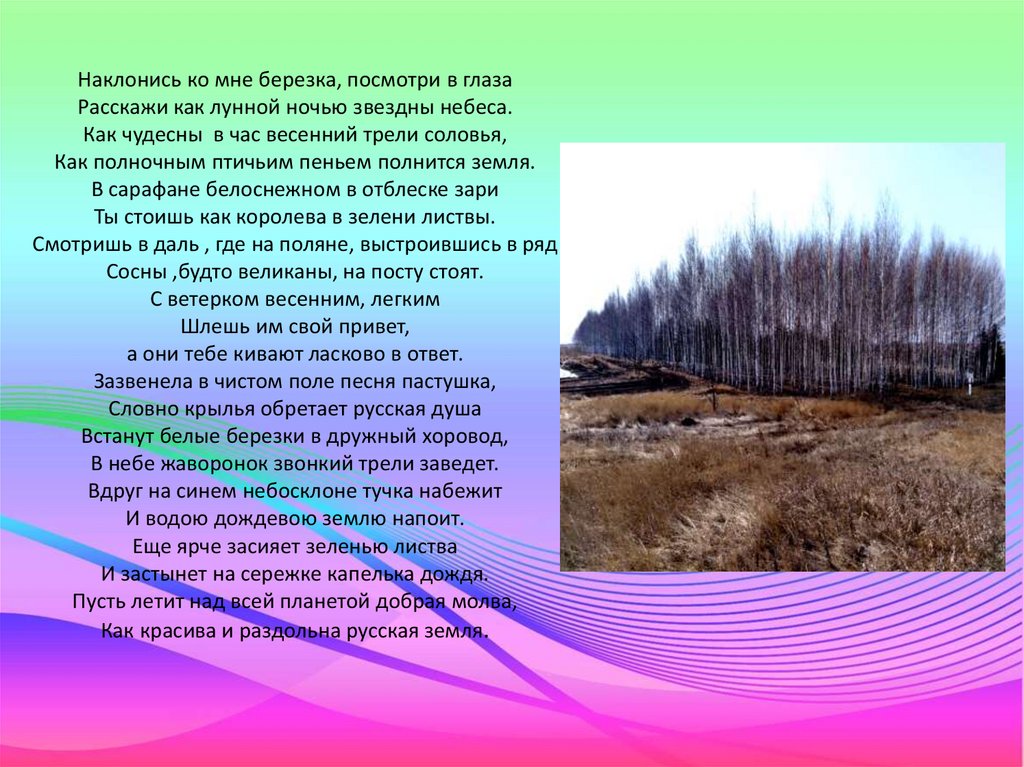 Наклонись ко мне березка, посмотри в глаза
Расскажи как лунной ночью звездны небеса.
Как чудесны в час весенний трели соловья,
Как полночным птичьим пеньем полнится земля.
В сарафане белоснежном в отблеске зари
Ты стоишь как королева в зелени листвы.
Смотришь в даль , где на поляне, выстроившись в ряд
Сосны ,будто великаны, на посту стоят.
С ветерком весенним, легким
Шлешь им свой привет,
а они тебе кивают ласково в ответ.
Зазвенела в чистом поле песня пастушка,
Словно крылья обретает русская душа
Встанут белые березки в дружный хоровод,
В небе жаворонок звонкий трели заведет.
Вдруг на синем небосклоне тучка набежит
И водою дождевою землю напоит.
Еще ярче засияет зеленью листва
И застынет на сережке капелька дождя.
Пусть летит над всей планетой добрая молва,
Как красива и раздольна русская земля.